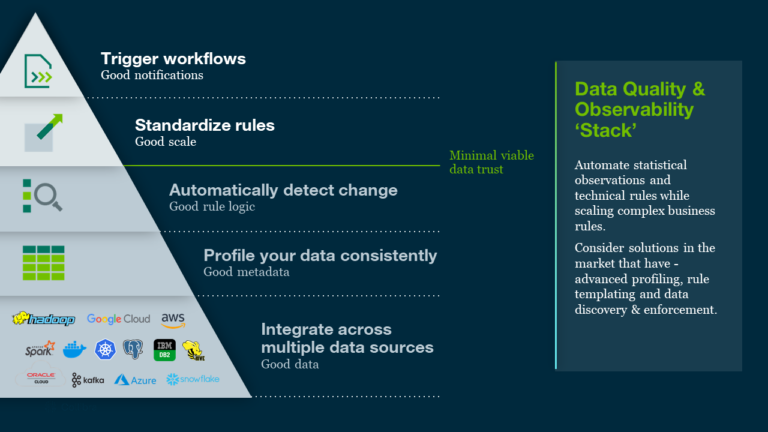 Trigger workflows
Good notifications

Standardize rules
Good scale

Minimal viable data trust

Automatically detect change
Good rule logic

Profile your data consistently
Good metadata

hadoop Google Cloud aws
Spark IBM DB2 HIVE
ORACLE CLOUD kafka Azure snowflake

Integrate across multiple data sources
Good data

Data Quality & Observability 'Stack'

Automate statistical observations and technical rules while scaling complex business rules.

Consider solutions in the market that have - advanced profiling, rule templating and data discovery & enforcement.